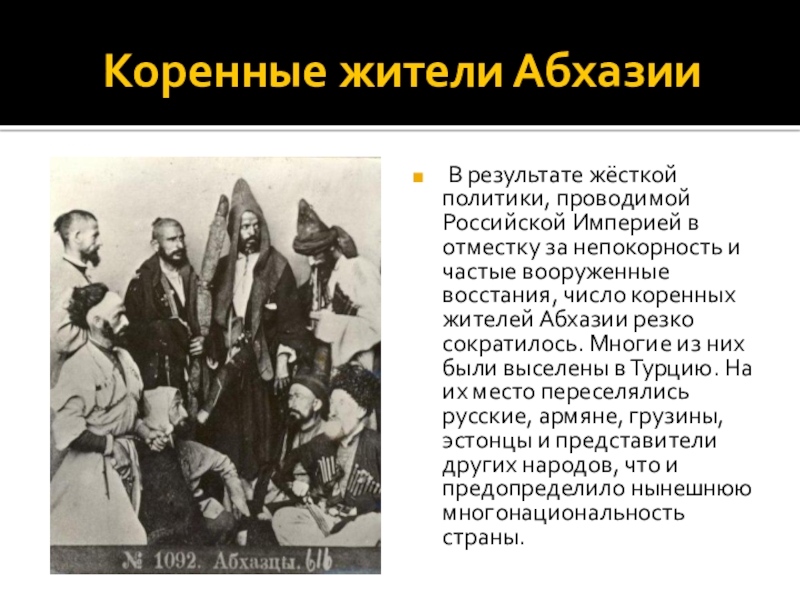 Коренные жители Абхазии

№ 1092. Абхазцы. 616

В результате жёсткой политики, проводимой Российской Империей в отместку за непокорность и частые вооруженные восстания, число коренных жителей Абхазии резко сократилось. Многие из них были выселены в Турцию. На их место переселялись русские, армяне, грузины, эстонцы и представители других народов, что и предопределило нынешнюю многонациональность страны.